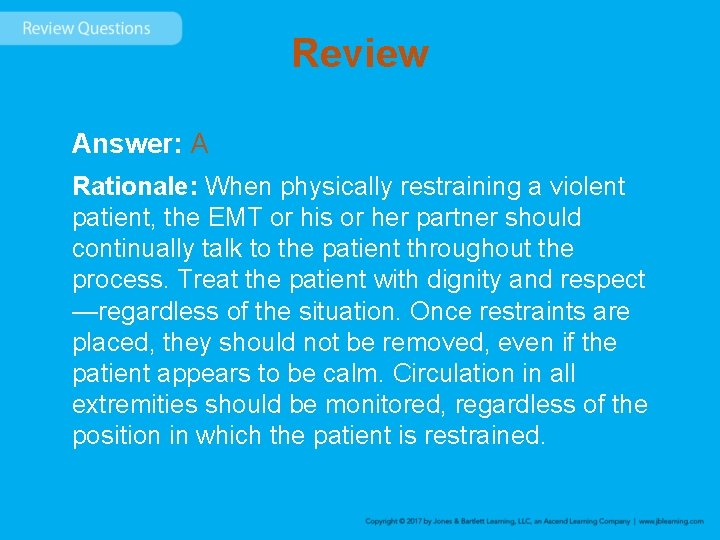 Review Questions

Review

Answer: A

Rationale: When physically restraining a violent patient, the EMT or his or her partner should continually talk to the patient throughout the process. Treat the patient with dignity and respect —regardless of the situation. Once restraints are placed, they should not be removed, even if the patient appears to be calm. Circulation in all extremities should be monitored, regardless of the position in which the patient is restrained.

Copyright © 2017 by Jones & Bartlett Learning, LLC, an Ascend Learning Company | www.jblearning.com